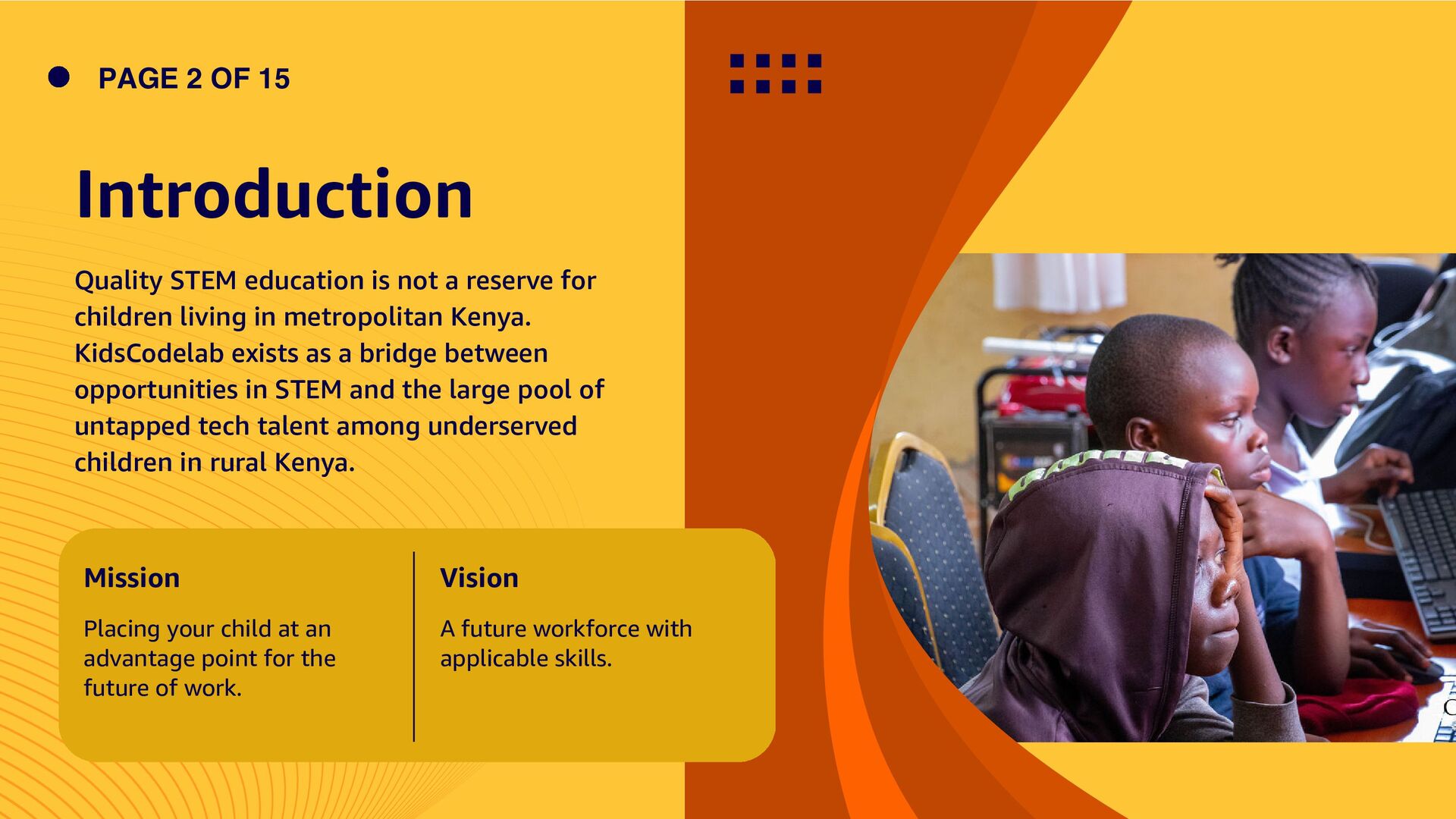 PAGE 2 OF 15

Introduction

Quality STEM education is not a reserve for children living in metropolitan Kenya. KidsCodelab exists as a bridge between opportunities in STEM and the large pool of untapped tech talent among underserved children in rural Kenya.

Mission

Placing your child at an advantage point for the future of work.

Vision

A future workforce with applicable skills.